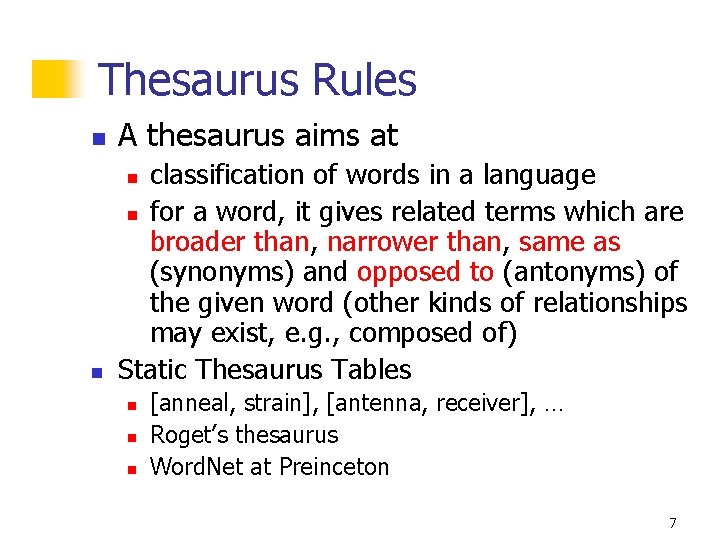 Thesaurus Rules

A thesaurus aims at

classification of words in a language

for a word, it gives related terms which are broader than, narrower than, same as (synonyms) and opposed to (antonyms) of the given word (other kinds of relationships may exist, e.g., composed of)

Static Thesaurus Tables

[anneal, strain], [antenna, receiver], …

Roget's thesaurus

WordNet at Preinceton

7